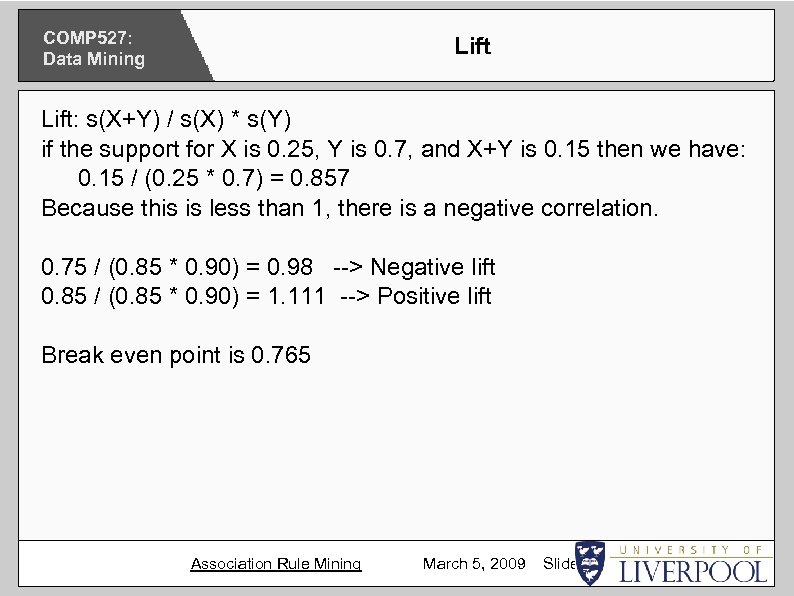 COMP527:
Data Mining

Lift

Lift: s(X+Y) / s(X) * s(Y)
if the support for X is 0.25, Y is 0.7, and X+Y is 0.15 then we have:
0.15 / (0.25 * 0.7) = 0.857
Because this is less than 1, there is a negative correlation.

0.75 / (0.85 * 0.90) = 0.98 --> Negative lift
0.85 / (0.85 * 0.90) = 1.111 --> Positive lift

Break even point is 0.765

Association Rule Mining March 5, 2009 Slide

UNIVERSITY OF
LIVERPOOL